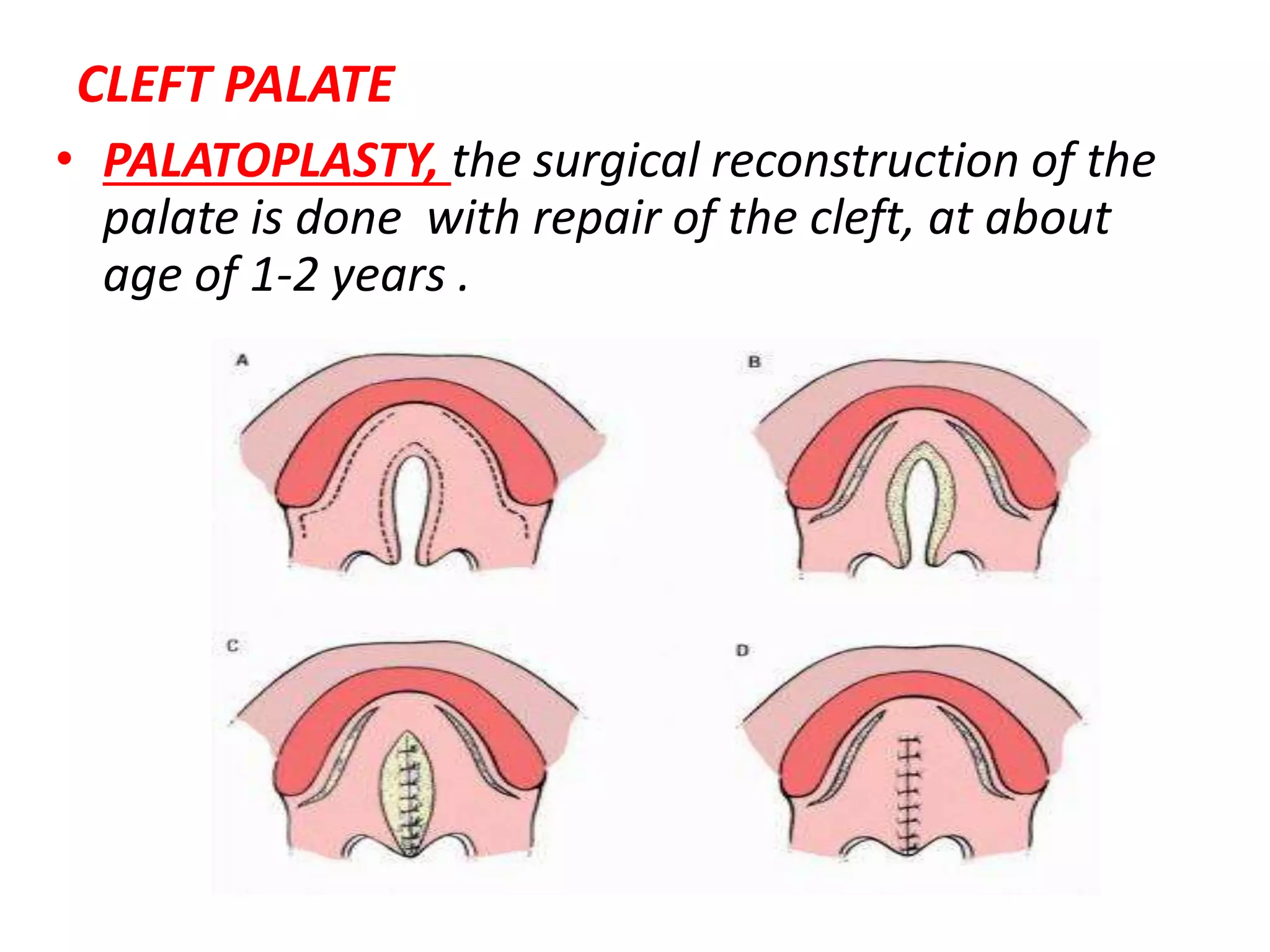 CLEFT PALATE

• PALATOPLASTY, the surgical reconstruction of the palate is done with repair of the cleft, at about age of 1-2 years .

A

B

C

D